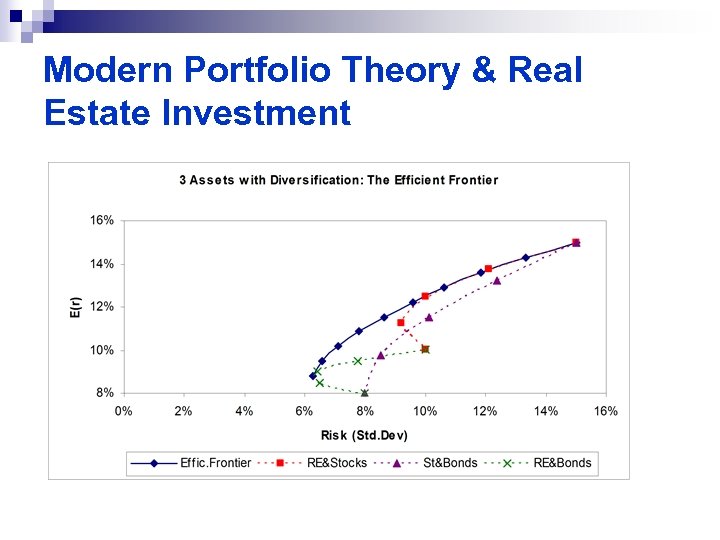 Modern Portfolio Theory & Real Estate Investment

3 Assets with Diversification: The Efficient Frontier

16%
14%
12%
10%
8%

E(r)

0%
2%
4%
6%
8%
10%
12%
14%
16%

Risk (Std.Dev)

Effic.Frontier
RE&Stocks
St&Bonds
RE&Bonds